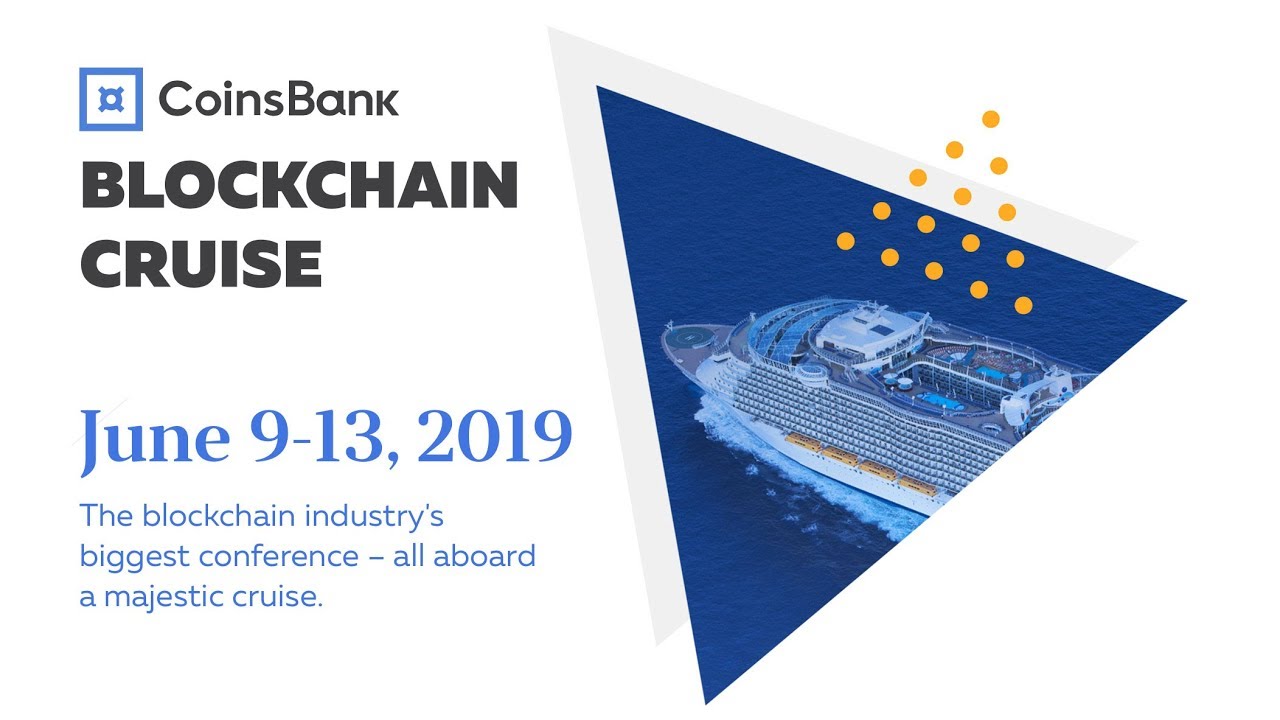 CoinsBank

BLOCKCHAIN CRUISE

June 9-13, 2019

The blockchain industry's biggest conference – all aboard a majestic cruise.